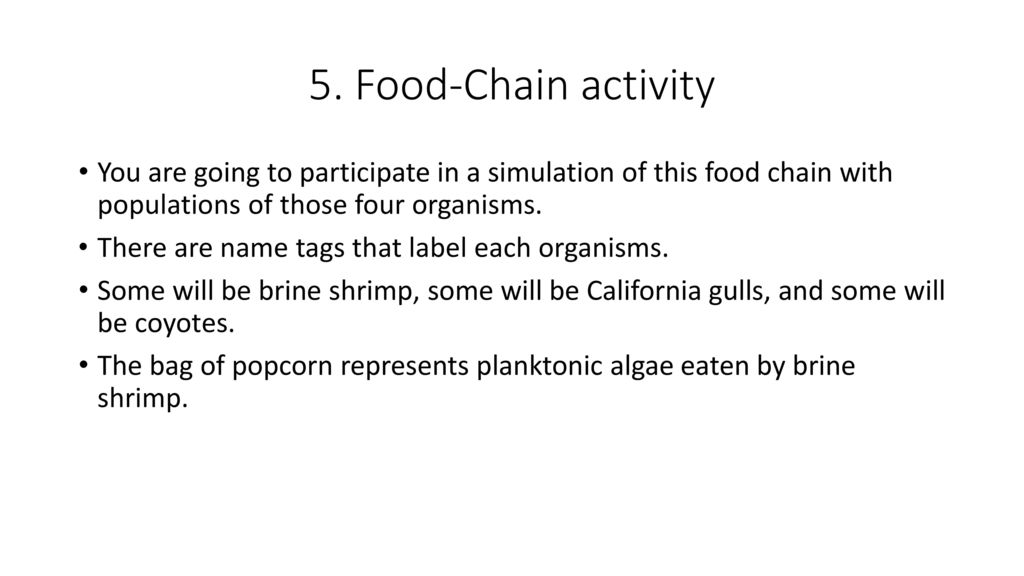 5. Food-Chain activity

• You are going to participate in a simulation of this food chain with populations of those four organisms.

• There are name tags that label each organisms.

• Some will be brine shrimp, some will be California gulls, and some will be coyotes.

• The bag of popcorn represents planktonic algae eaten by brine shrimp.